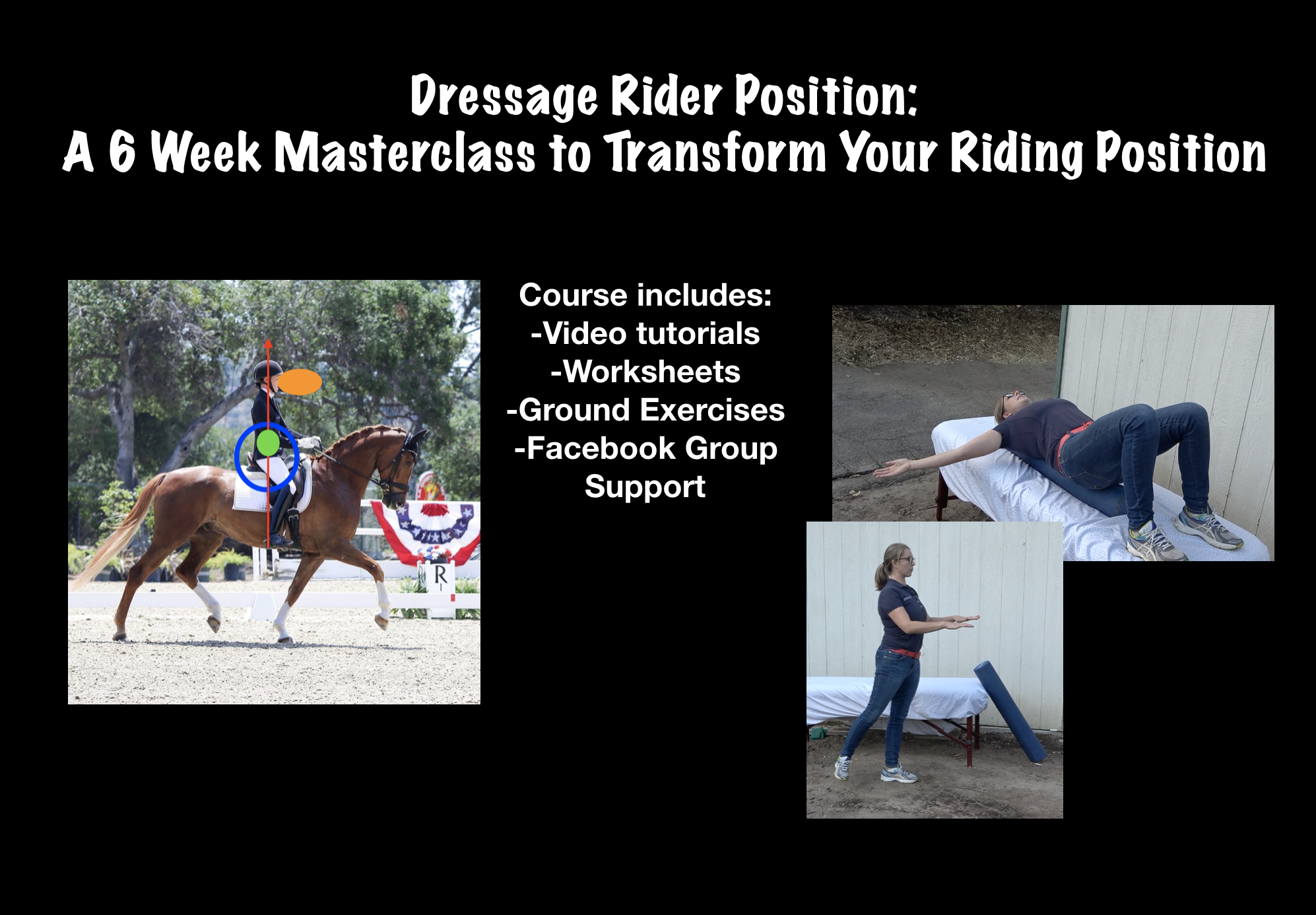 Dressage Rider Position:
A 6 Week Masterclass to Transform Your Riding Position

R

Course includes:
-Video tutorials
-Worksheets
-Ground Exercises
-Facebook Group Support